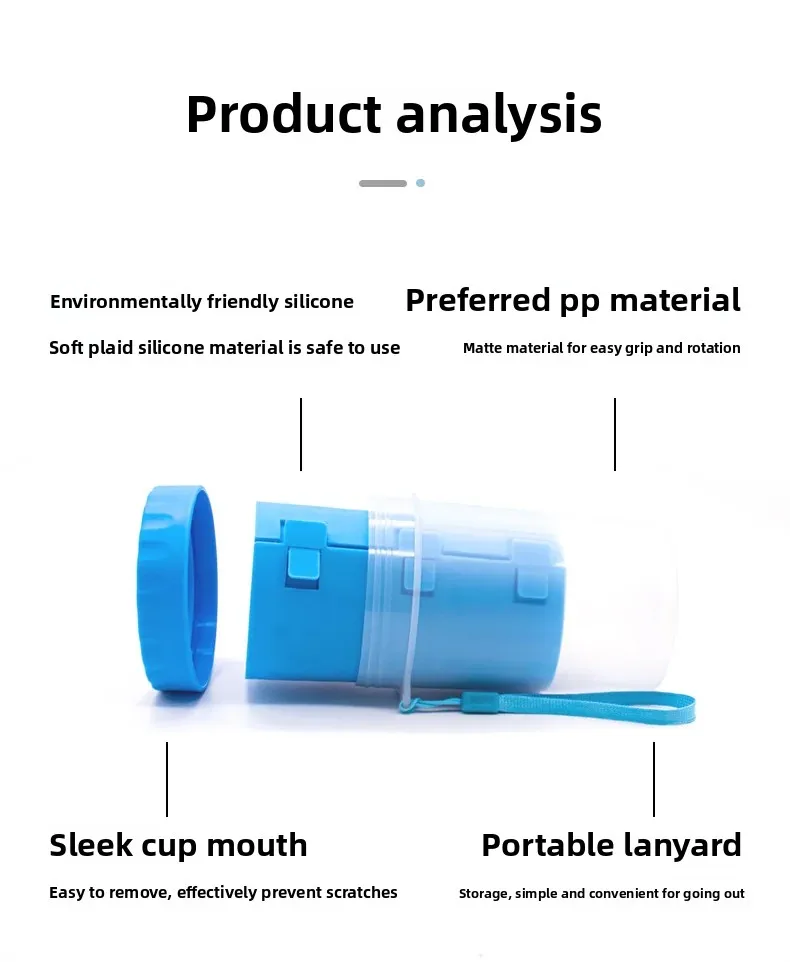 Product analysis

Environmentally friendly silicone

Soft plaid silicone material is safe to use

Preferred pp material

Matte material for easy grip and rotation

Sleek cup mouth

Easy to remove, effectively prevent scratches

Portable lanyard

Storage, simple and convenient for going out